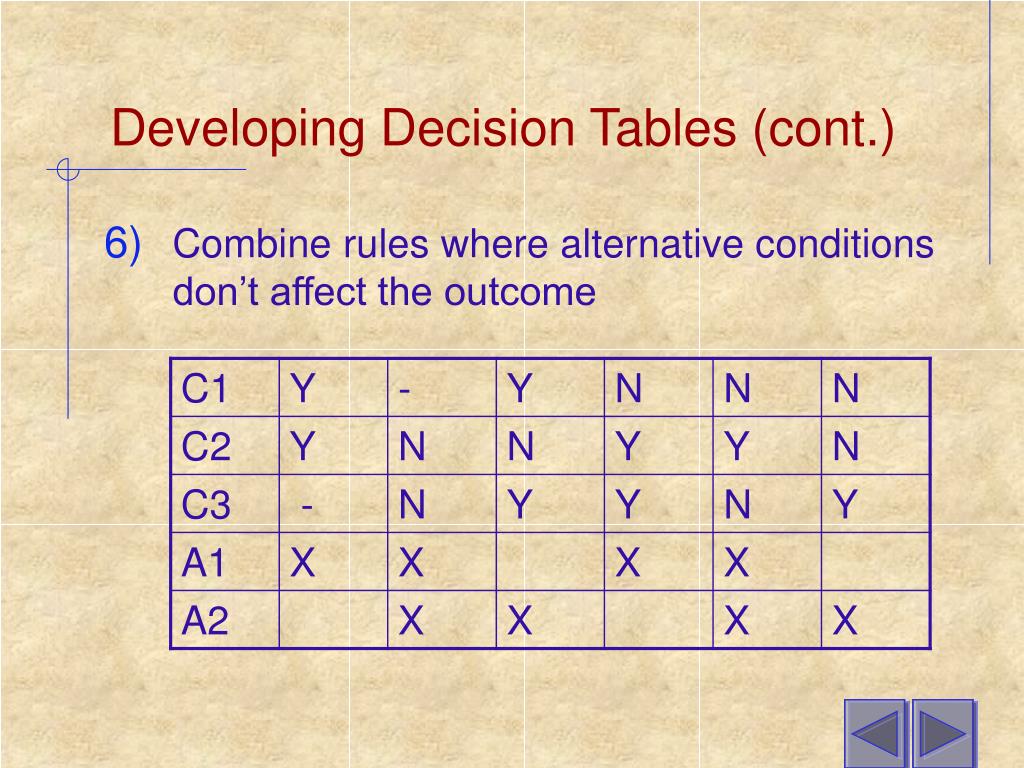 Developing Decision Tables (cont.)

6) Combine rules where alternative conditions don’t affect the outcome

| C1 | Y | - | Y | N | N | N |
|---|---|---|---|---|---|---|
| C2 | Y | N | N | Y | Y | N |
| C3 | - | N | Y | Y | N | Y |
| A1 | X | X |  | X | X |  |
| A2 |  | X | X |  | X | X |